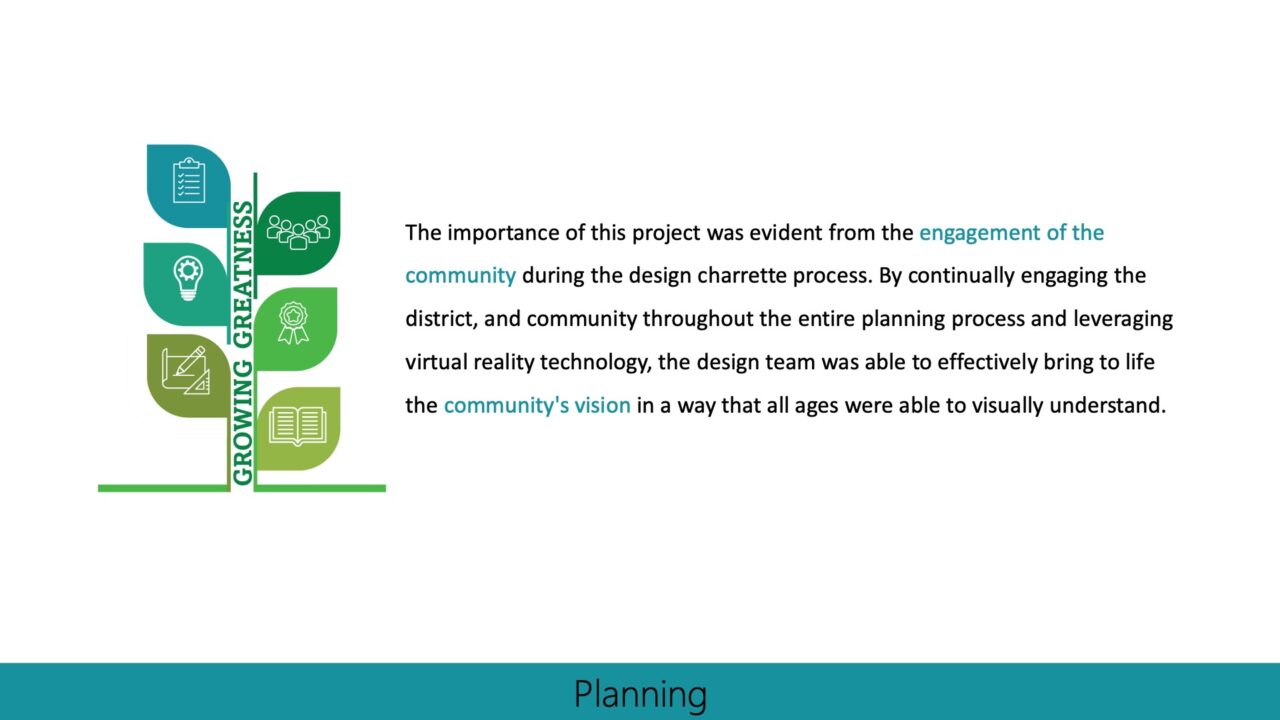 GROWING GREATNESS

The importance of this project was evident from the engagement of the community during the design charrette process. By continually engaging the district, and community throughout the entire planning process and leveraging virtual reality technology, the design team was able to effectively bring to life the community's vision in a way that all ages were able to visually understand.

Planning